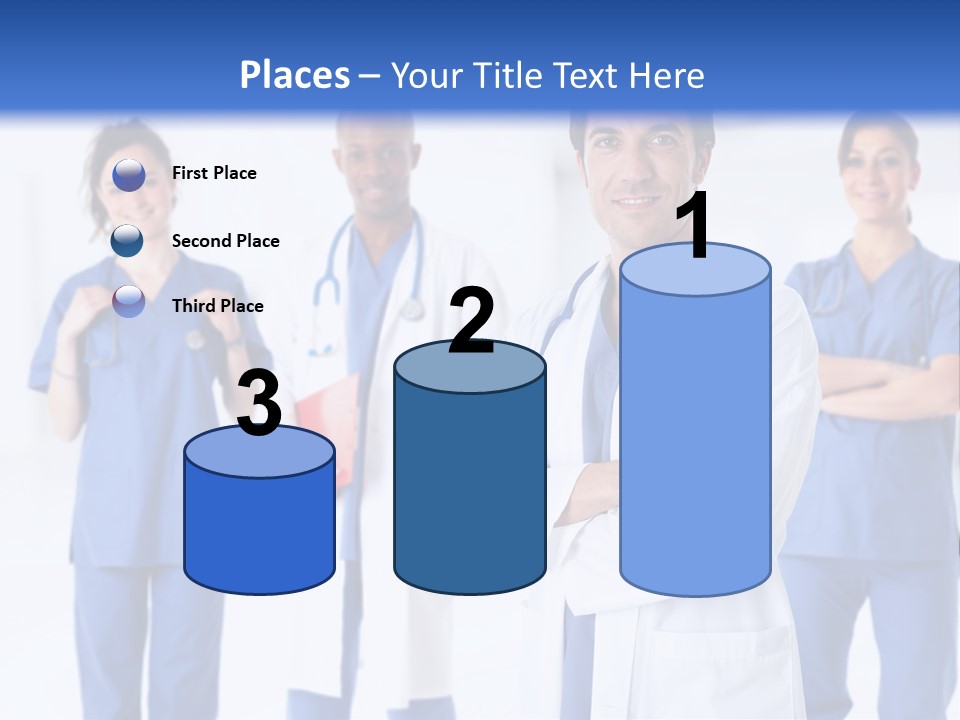 Places – Your Title Text Here

First Place

Second Place

Third Place

3

2

1